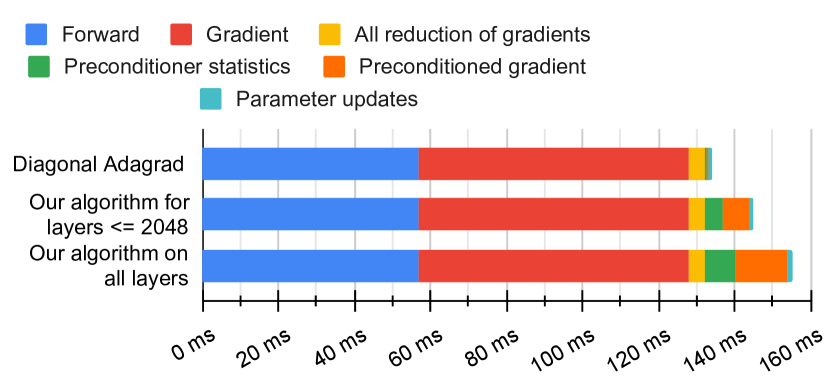 Forward
Gradient
All reduction of gradients
Preconditioner statistics
Preconditioned gradient
Parameter updates

Diagonal Adagrad
Our algorithm for layers <= 2048
Our algorithm on all layers

0 ms
20 ms
40 ms
60 ms
80 ms
100 ms
120 ms
140 ms
160 ms